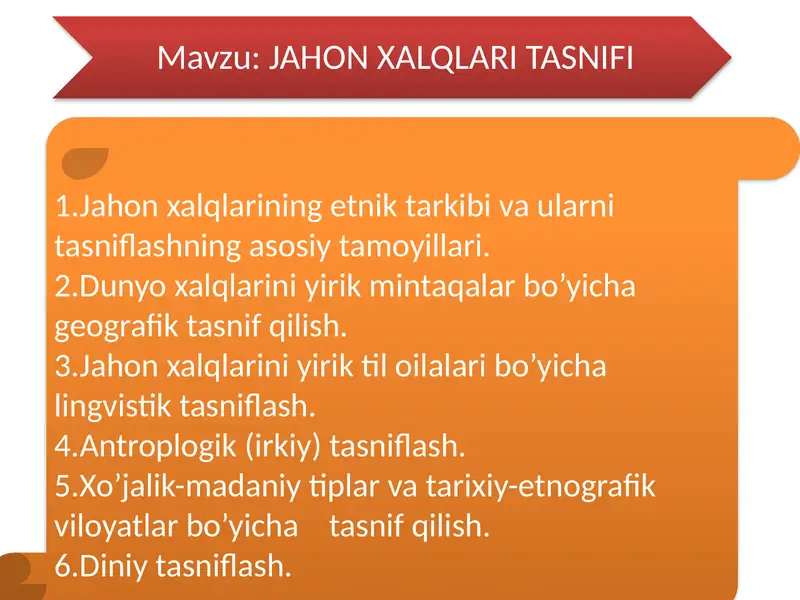 Mavzu: JAHON XALQLARI TASNIFI

1.Jahon xalqlarining etnik tarkibi va ularni tasniflashning asosiy tamoyillari.
2.Dunyo xalqlarini yirik mintaqalar bo’yicha geografik tasnif qilish.
3.Jahon xalqlarini yirik til oilalari bo’yicha lingvistik tasniflash.
4.Antroplogik (irkiy) tasniflash.
5.Xo’jalik-madaniy tiplar va tarixiy-etnografik viloyatlar bo’yicha tasnif qilish.
6.Diniy tasniflash.